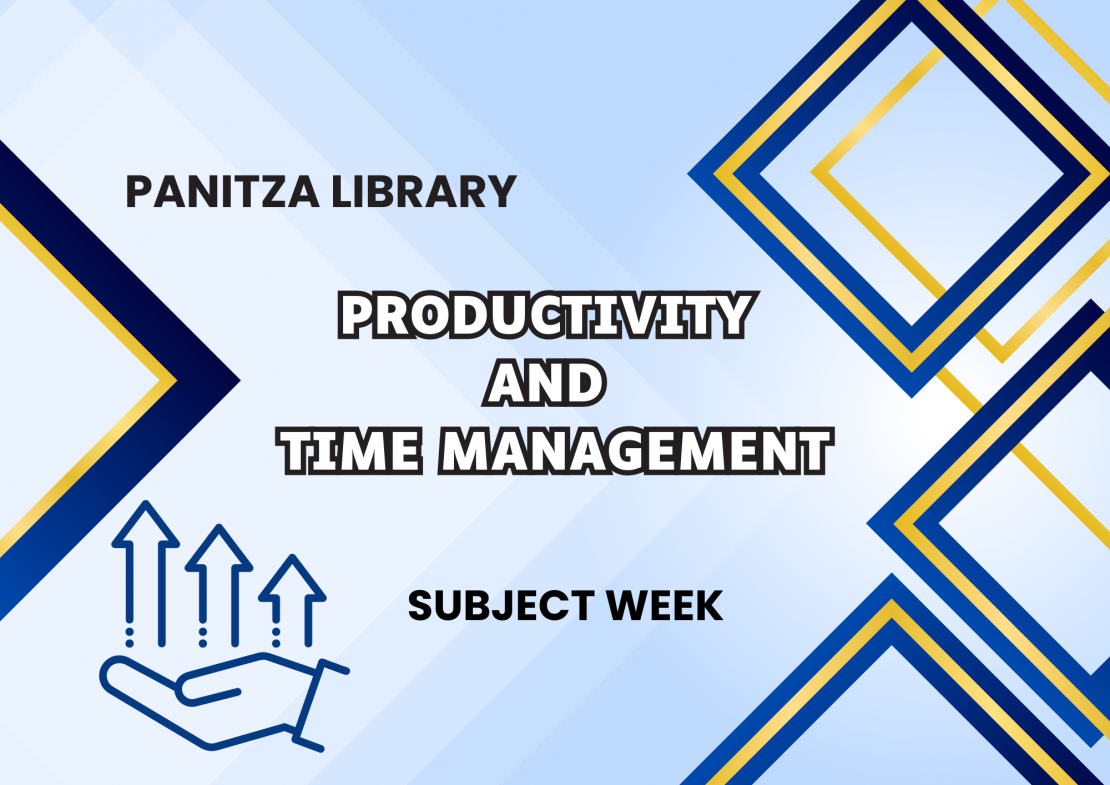 PANITZA LIBRARY

PRODUCTIVITY AND TIME MANAGEMENT

SUBJECT WEEK